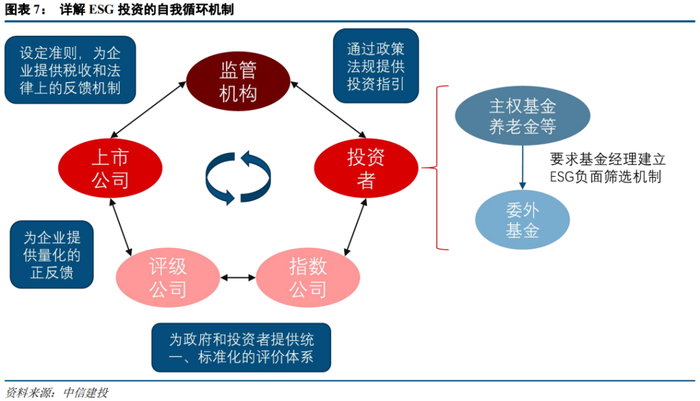 图表 7： 详解 ESG 投资的自我循环机制

设定准则，为企业提供税收和法律上的反馈机制

监管机构

通过政策法规提供投资指引

上市公司

投资者

主权基金养老金等

要求基金经理建立ESG负面筛选机制

委外基金

为企业提供量化的正反馈

评级公司

指数公司

为政府和投资者提供统一、标准化的评价体系

资料来源：中信建投